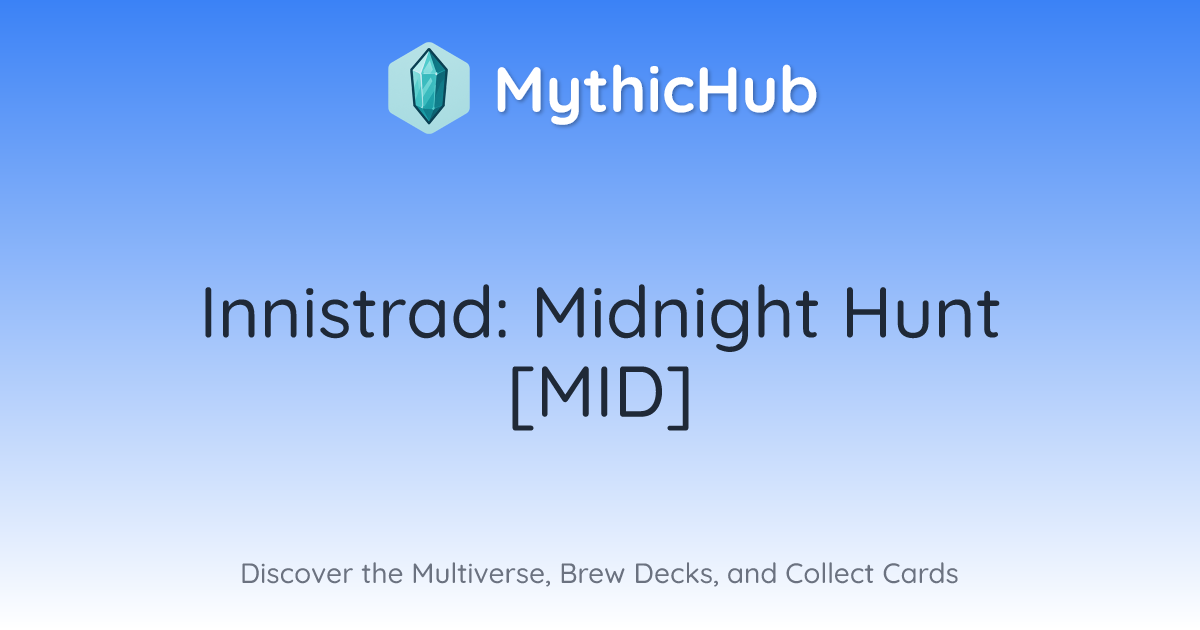 MythicHub

Innistrad: Midnight Hunt [MID]

Discover the Multiverse, Brew Decks, and Collect Cards